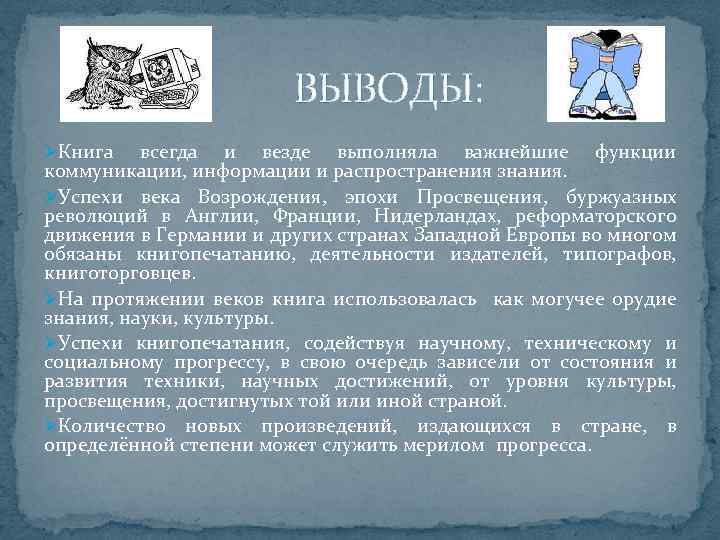 ВЫВОДЫ:

Книга всегда и везде выполняла важнейшие функции коммуникации, информации и распространения знания.

Успехи века Возрождения, эпохи Просвещения, буржуазных революций в Англии, Франции, Нидерландах, реформаторского движения в Германии и других странах Западной Европы во многом обязаны книгопечатанию, деятельности издателей, типографов, книготорговцев.

На протяжении веков книга использовалась как могучее орудие знания, науки, культуры.

Успехи книгопечатания, содействуя научному, техническому и социальному прогрессу, в свою очередь зависели от состояния и развития техники, научных достижений, от уровня культуры, просвещения, достигнутых той или иной страной.

Количество новых произведений, издающихся в стране, в определённой степени может служить мерилом прогресса.